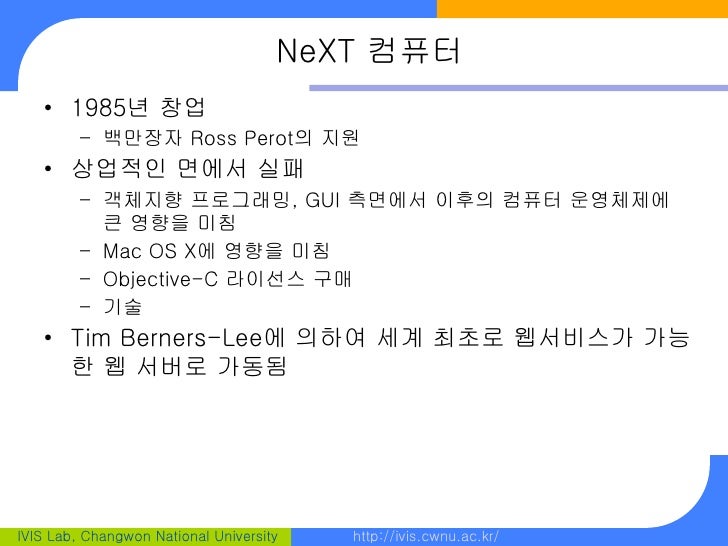 NeXT 컴퓨터

• 1985년 창업
  – 백만장자 Ross Perot의 지원
• 상업적인 면에서 실패
  – 객체지향 프로그래밍, GUI 측면에서 이후의 컴퓨터 운영체제에 큰 영향을 미침
  – Mac OS X에 영향을 미침
  – Objective-C 라이선스 구매
  – 기술
• Tim Berners-Lee에 의하여 세계 최초로 웹서비스가 가능한 웹 서버로 가동됨

IVIS Lab, Changwon National University

http://ivis.cwnu.ac.kr/